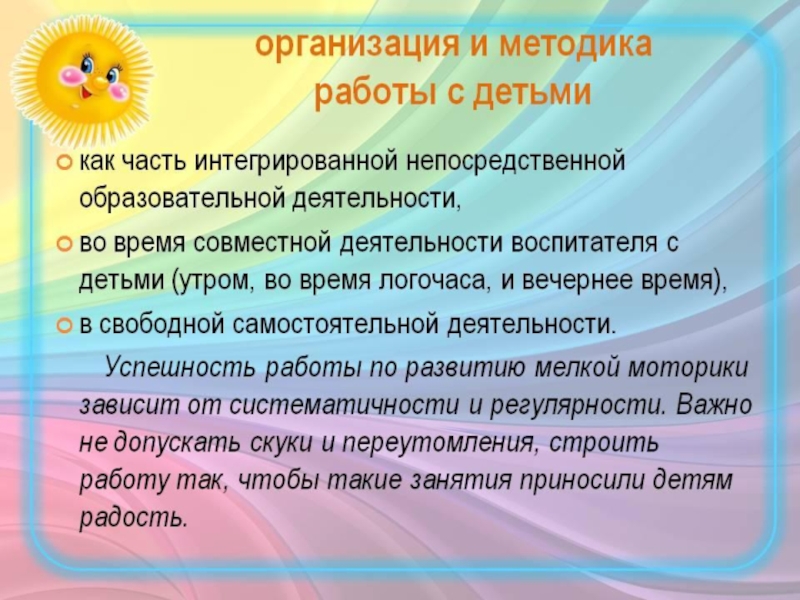 организация и методика работы с детьми

как часть интегрированной непосредственной образовательной деятельности,

во время совместной деятельности воспитателя с детьми (утром, во время логочаса, и вечернее время),

в свободной самостоятельной деятельности.

Успешность работы по развитию мелкой моторики зависит от систематичности и регулярности. Важно не допускать скуки и переутомления, строить работу так, чтобы такие занятия приносили детям радость.